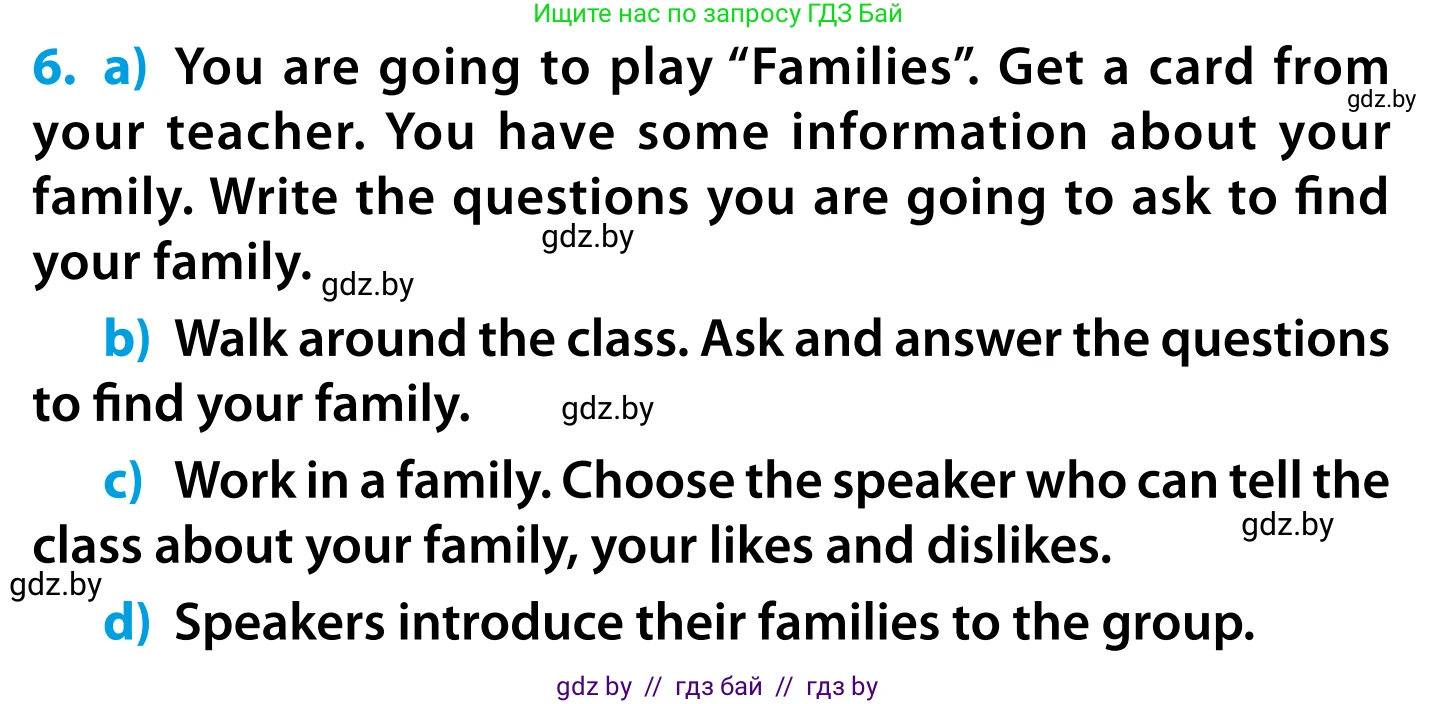 Ищите нас по запросу ГДЗ Бай

6. a) You are going to play “Families”. Get a card from your teacher. You have some information about your family. Write the questions you are going to ask to find your family.

gdz.by gdz.by gdz.by

b) Walk around the class. Ask and answer the questions to find your family.

gdz.by

c) Work in a family. Choose the speaker who can tell the class about your family, your likes and dislikes.

gdz.by gdz.by

d) Speakers introduce their families to the group.

gdz by // гдз бай // гдз by